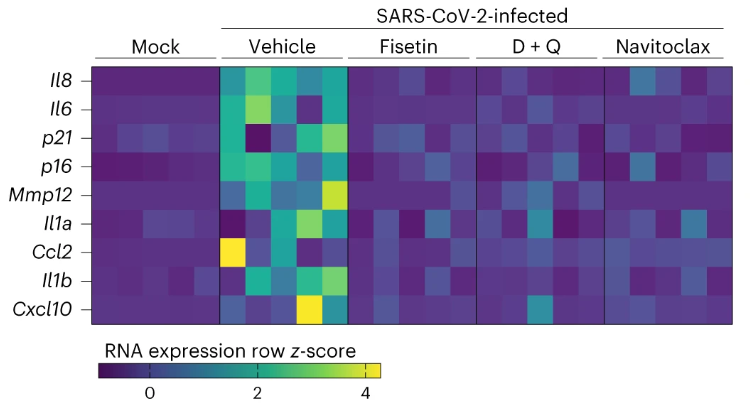 SARS-CoV-2-infected

Mock

Vehicle

Fisetin

D + Q

Navitoclax

Il8

Il6

p21

p16

Mmp12

Il1a

Ccl2

Il1b

Cxcl10

RNA expression row z-score

0

2

4